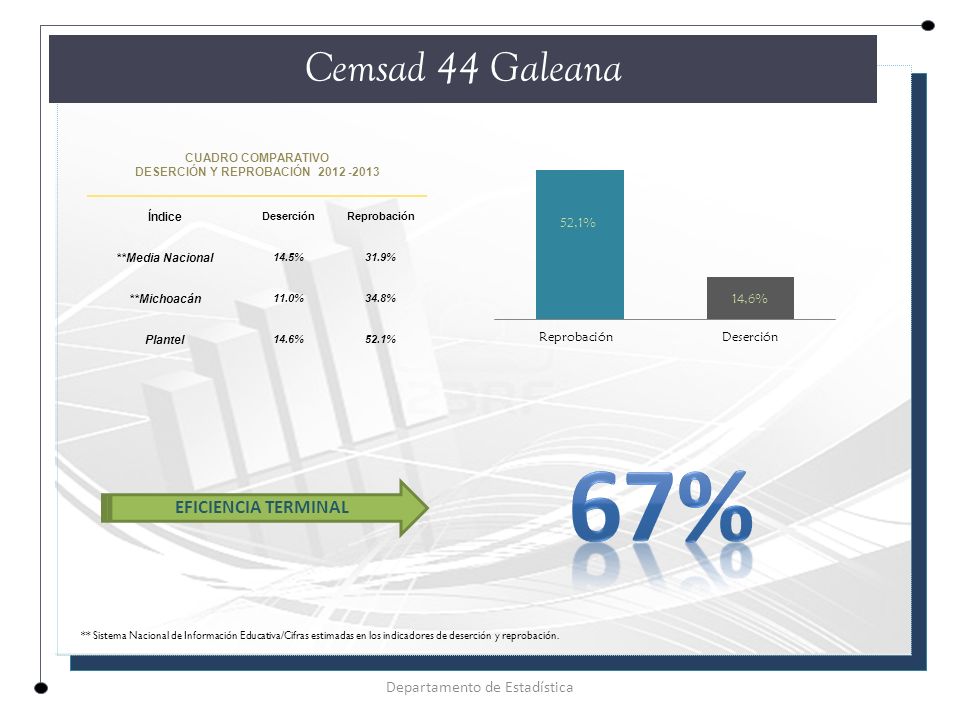 Cemsad 44 Galeana

CUADRO COMPARATIVO
DESERCIÓN Y REPROBACIÓN 2012 -2013

| Índice | Deserción | Reprobación |
|---|---|---|
| **Media Nacional | 14.5% | 31.9% |
| **Michoacán | 11.0% | 34.8% |
| Plantel | 14.6% | 52.1% |

52.1%
14.6%
Reprobación
Deserción

EFICIENCIA TERMINAL

67%

** Sistema Nacional de Información Educativa/Cifras estimadas en los indicadores de deserción y reprobación.

Departamento de Estadística